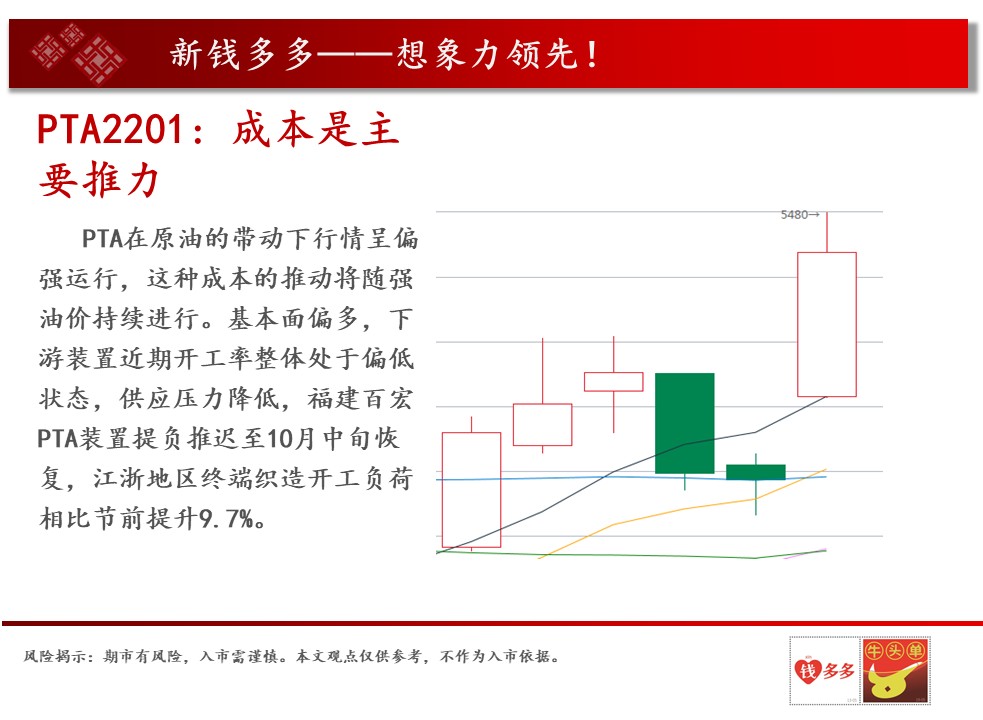 新钱多多——想象力领先！

PTA2201：成本是主要推力

PTA在原油的带动下行情呈偏强运行，这种成本的推动将随强油价持续进行。基本面偏多，下游装置近期开工率整体处于偏低状态，供应压力降低，福建百宏PTA装置提负推迟至10月中旬恢复，江浙地区终端织造开工负荷相比节前提升9.7%。

5480→

风险揭示：期市有风险，入市需谨慎。本文观点仅供参考，不作为入市依据。

钱多多

牛头单